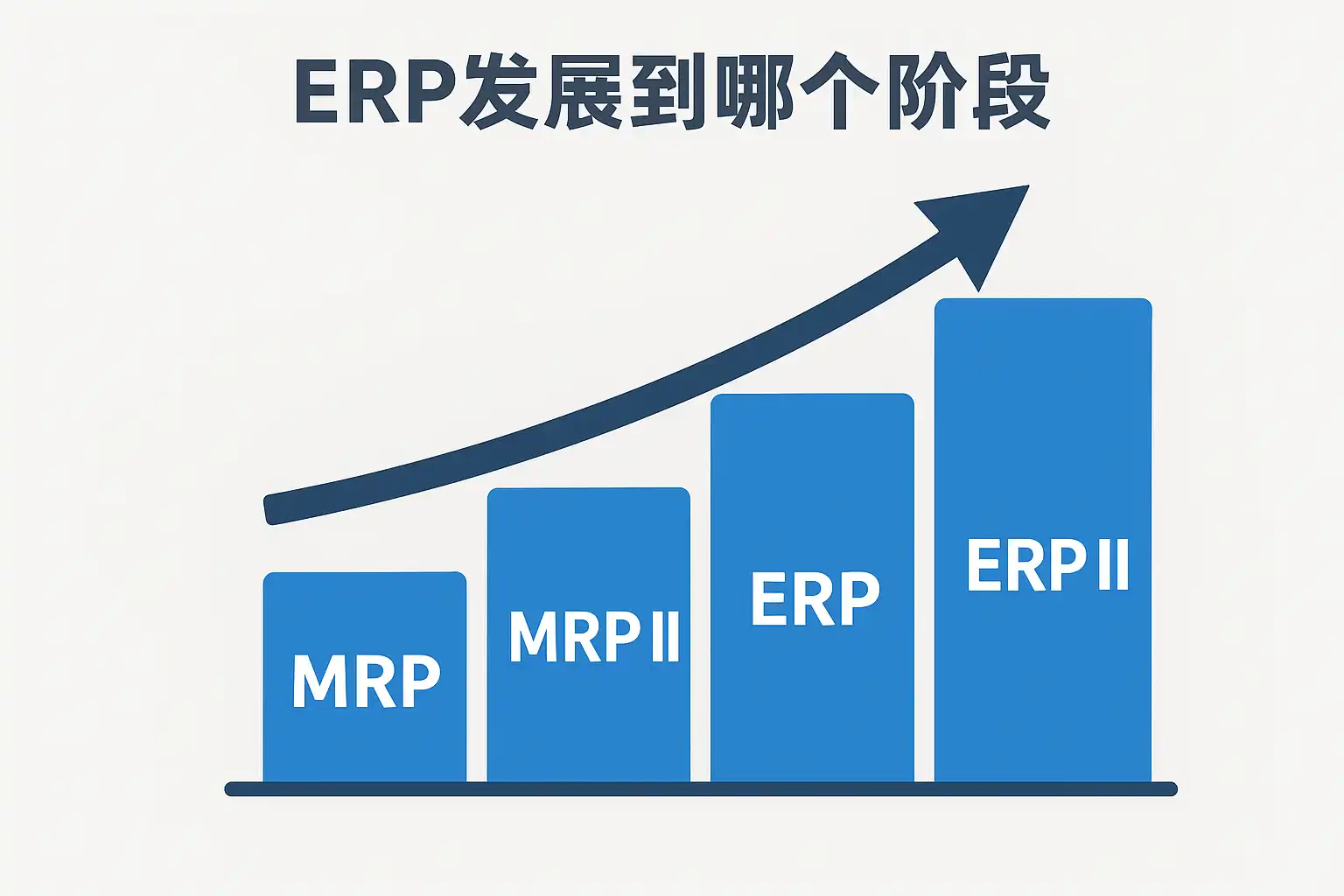 ERP发展到哪个阶段

MRP

MRP II

ERP

ERP II